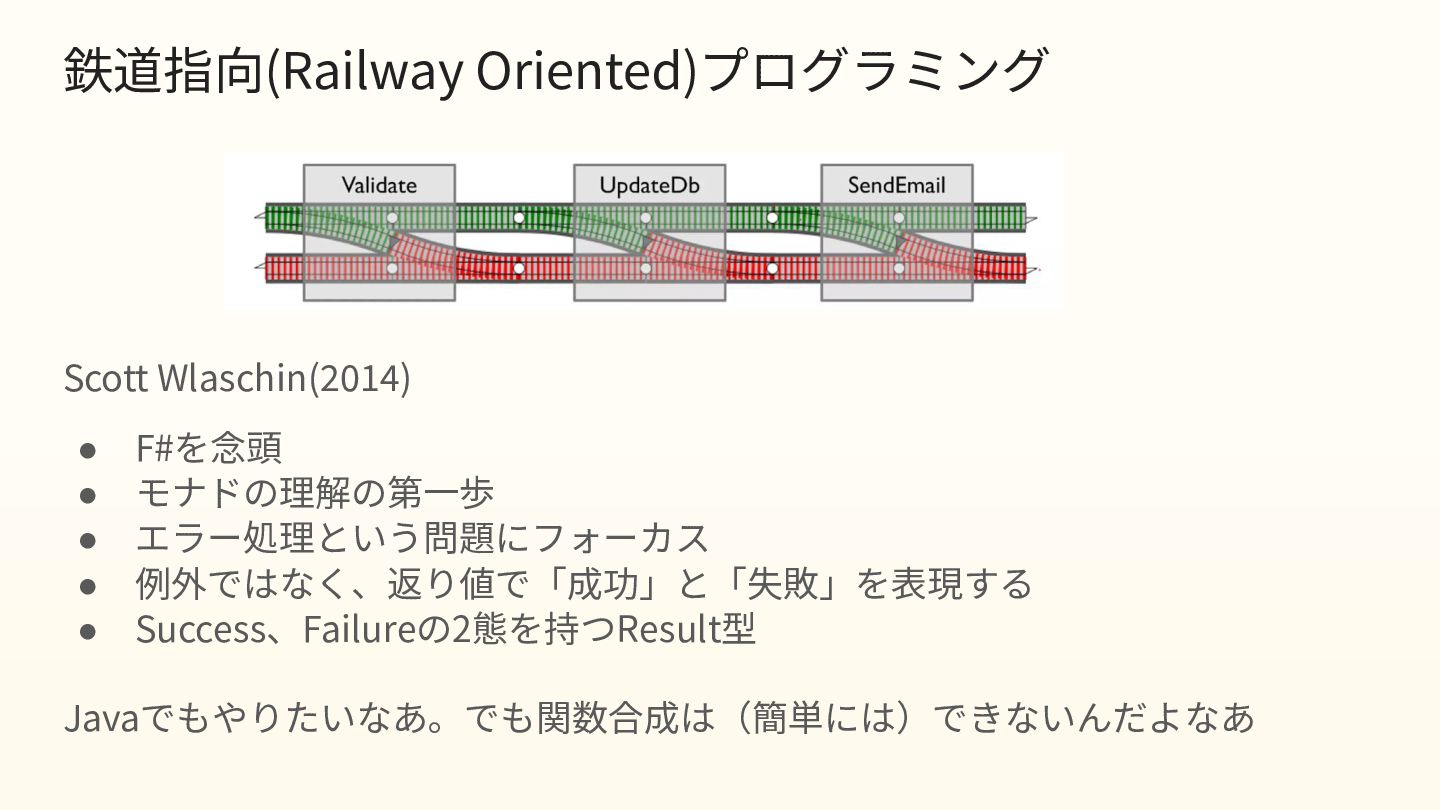 鉄道指向(Railway Oriented)プログラミング

Validate UpdateDb SendEmail

Scott Wlaschin(2014)

● F#を念頭
● モナドの理解の第一歩
● エラー処理という問題にフォーカス
● 例外ではなく、返り値で「成功」と「失敗」を表現する
● Success、Failureの2態を持つResult型

Javaでもやりたいなあ。でも関数合成は（簡単には）できないんだよなあ